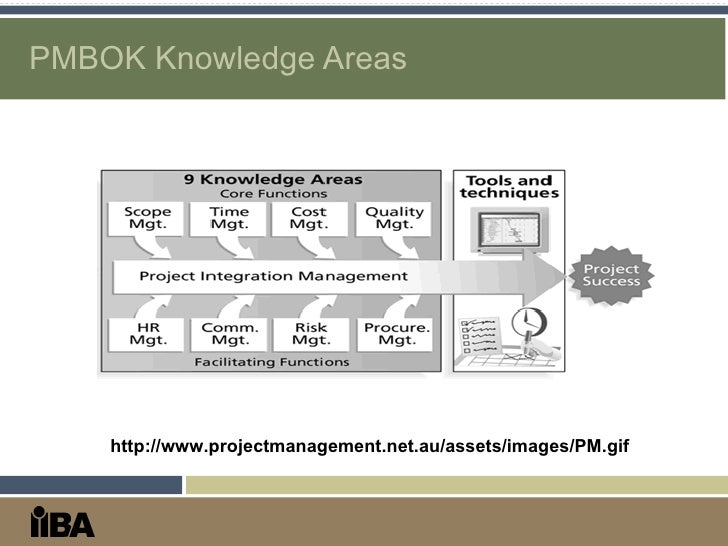 PMBOK Knowledge Areas

9 Knowledge Areas
Core Functions

Scope Mgt.

Time Mgt.

Cost Mgt.

Quality Mgt.

Project Integration Management

HR Mgt.

Comm. Mgt.

Risk Mgt.

Procure. Mgt.

Facilitating Functions

Tools and techniques

Project Success

http://www.projectmanagement.net.au/assets/images/PM.gif

IIBA